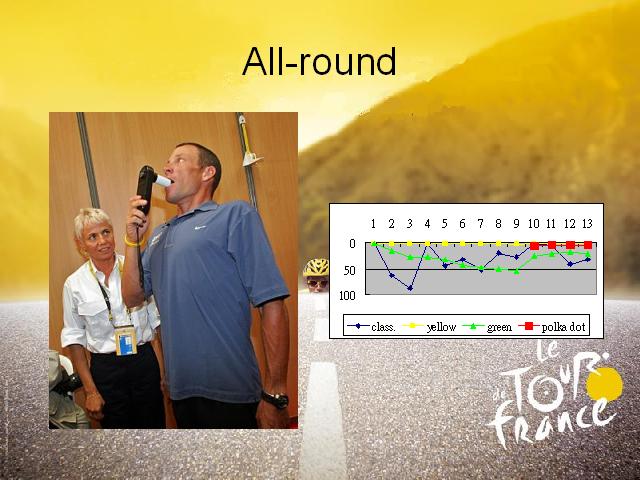 All-round

1 2 3 4 5 6 7 8 9 10 11 12 13

0
50
100

class. yellow green polka dot

le Tour de France